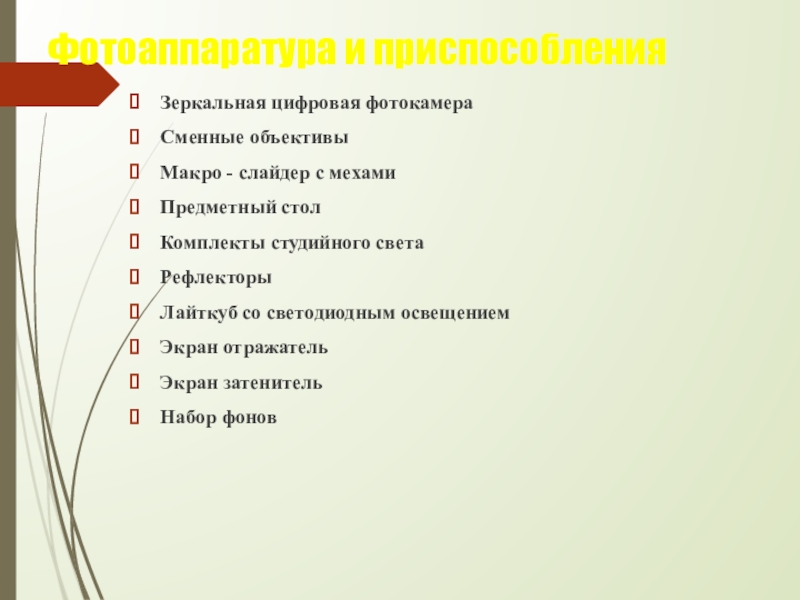 Фотоаппаратура и приспособления

Зеркальная цифровая фотокамера

Сменные объективы

Макро - слайдер с мехами

Предметный стол

Комплекты студийного света

Рефлекторы

Лайткуб со светодиодным освещением

Экран отражатель

Экран затенитель

Набор фонов